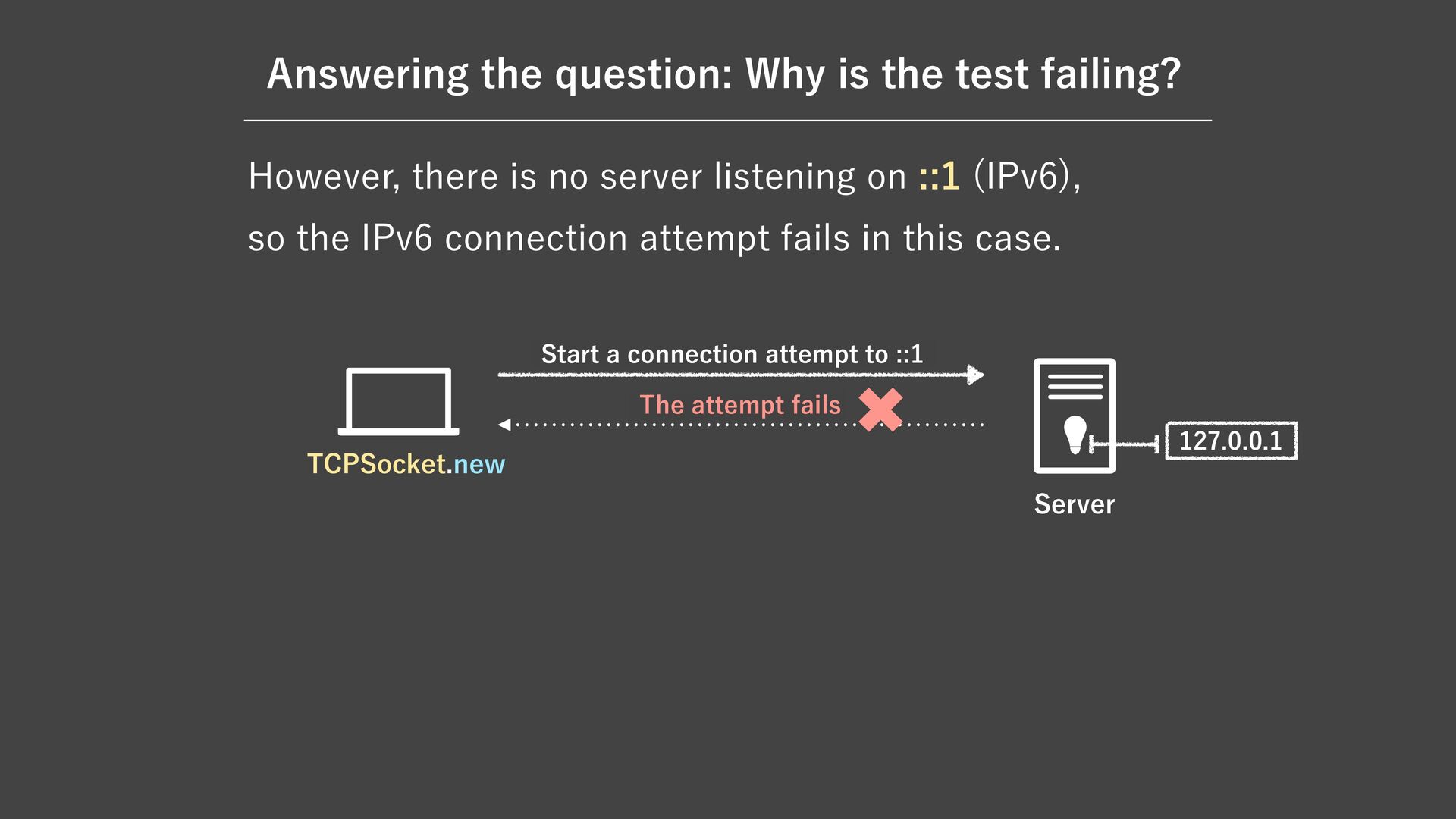 Answering the question: Why is the test failing?

However, there is no server listening on ::1 (IPv6), so the IPv6 connection attempt fails in this case.

Start a connection attempt to ::1

The attempt fails

TCPSocket.new

127.0.0.1

Server